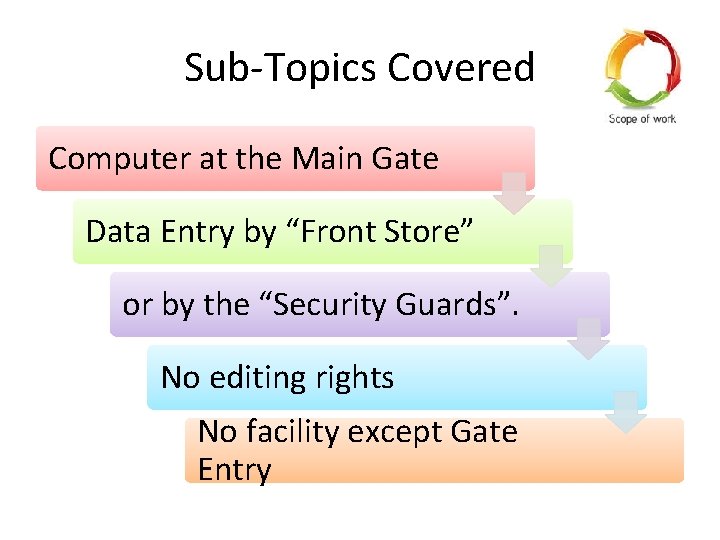 Sub-Topics Covered

Scope of work

Computer at the Main Gate

Data Entry by “Front Store”

or by the “Security Guards”.

No editing rights

No facility except Gate Entry